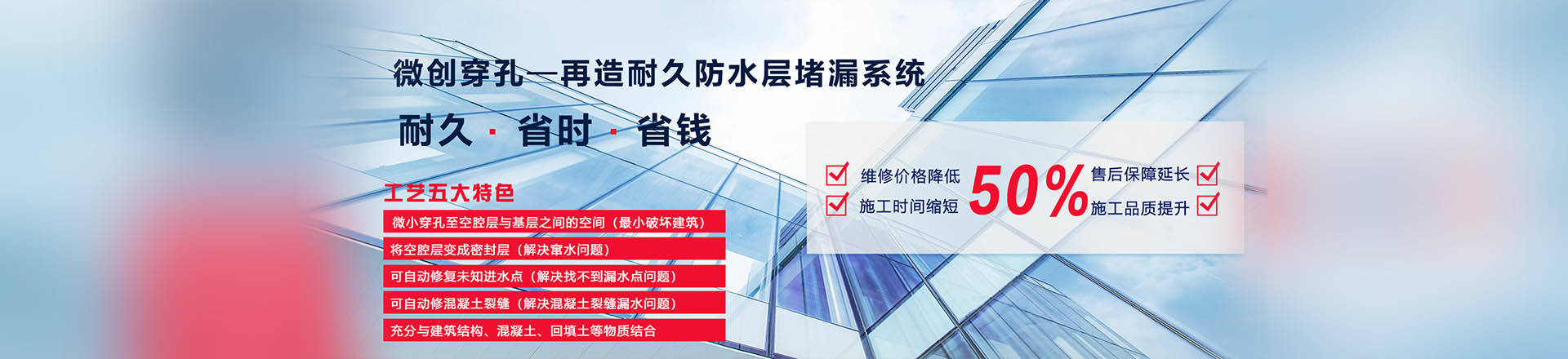 微创穿孔—再造耐久防水层堵漏系统

耐久 · 省时 · 省钱

工艺五大特色

微小穿孔至空腔层与基层之间的空间（最小破坏建筑）

将空腔层变成密封层（解决窜水问题）

可自动修复未知进水点（解决找不到漏水点问题）

可自动修混凝土裂缝（解决混凝土裂缝漏水问题）

充分与建筑结构、混凝土、回填土等物质结合

维修价格降低

施工时间缩短

50%

售后保障延长

施工品质提升